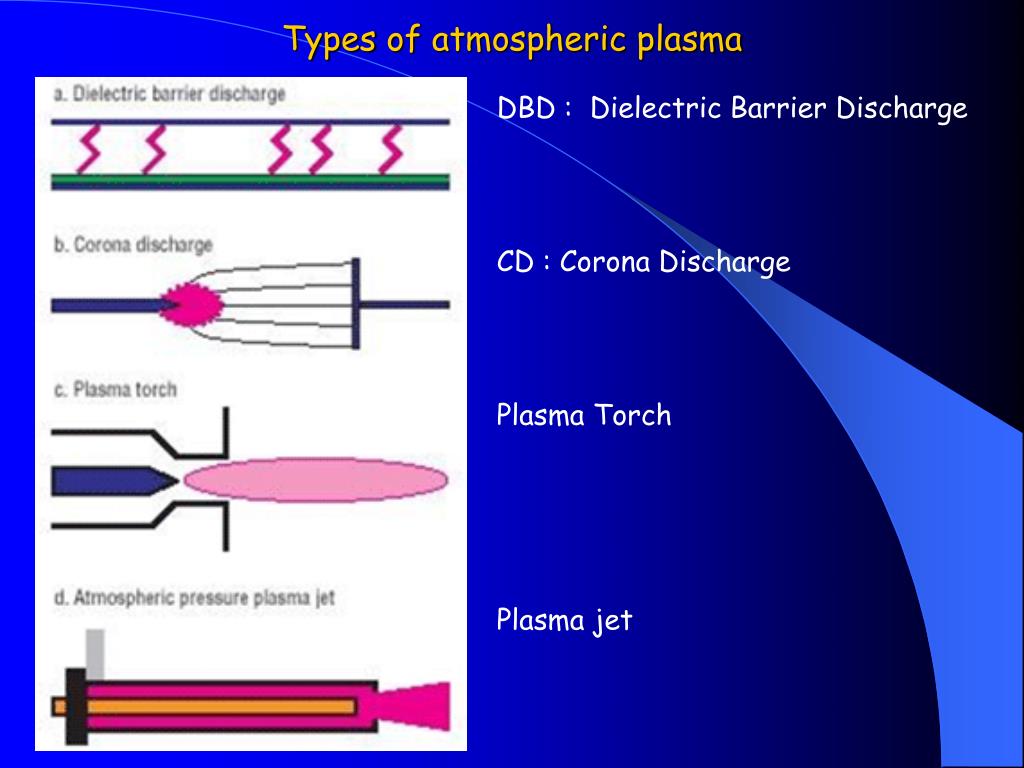 Types of atmospheric plasma

a. Dielectric barrier discharge

b. Corona discharge

c. Plasma torch

d. Atmospheric pressure plasma jet

DBD : Dielectric Barrier Discharge

CD : Corona Discharge

Plasma Torch

Plasma jet